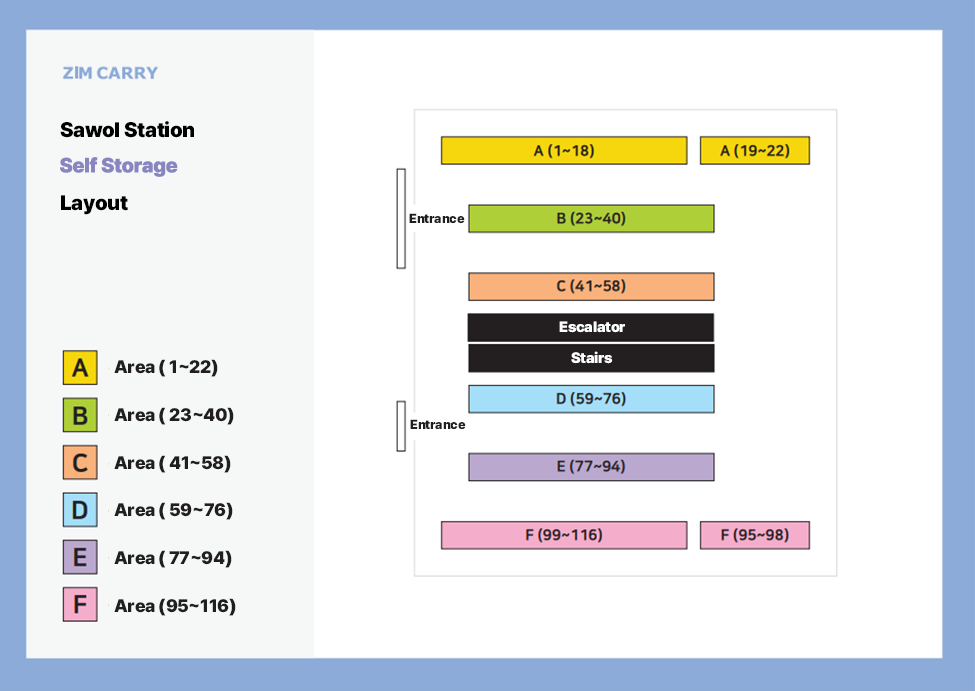 ZIM CARRY

Sawol Station
Self Storage
Layout

A Area ( 1~22)
B Area ( 23~40)
C Area ( 41~58)
D Area ( 59~76)
E Area ( 77~94)
F Area (95~116)

A (1~18)
A (19~22)
Entrance
B (23~40)
C (41~58)
Escalator
Stairs
D (59~76)
Entrance
E (77~94)
F (99~116)
F (95~98)